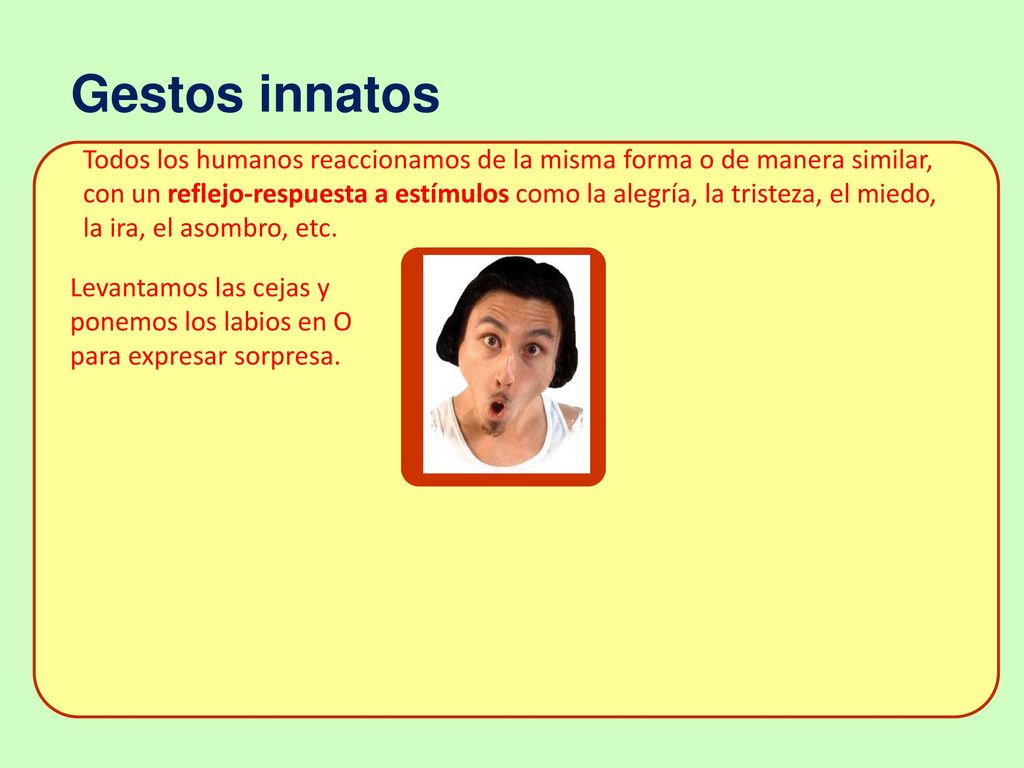 Gestos innatos

Todos los humanos reaccionamos de la misma forma o de manera similar, con un reflejo-respuesta a estímulos como la alegría, la tristeza, el miedo, la ira, el asombro, etc.

Levantamos las cejas y ponemos los labios en O para expresar sorpresa.